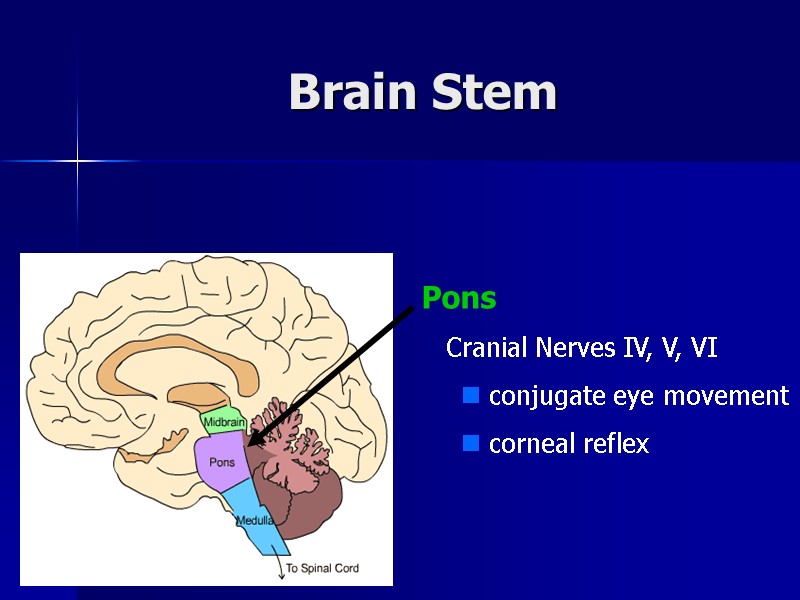 Brain Stem

Midbrain
Pons
Medulla
To Spinal Cord

Pons

Cranial Nerves IV, V, VI

conjugate eye movement

corneal reflex